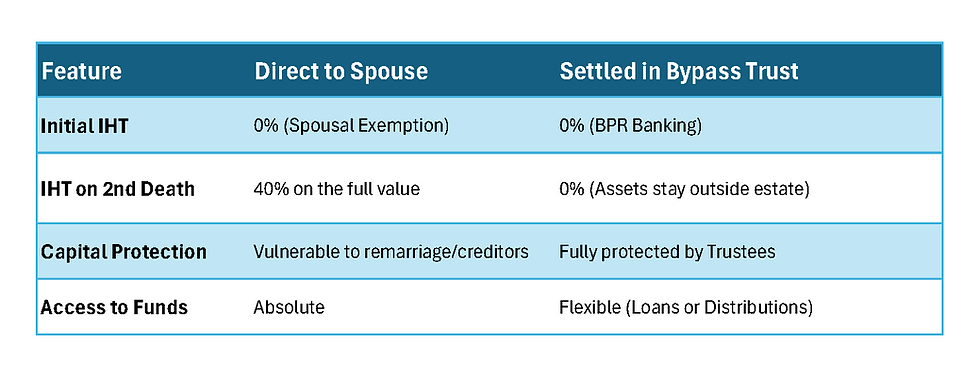 | Feature | Direct to Spouse | Settled in Bypass Trust |
|---|---|---|
| Initial IHT | 0% (Spousal Exemption) | 0% (BPR Banking) |
| IHT on 2nd Death | 40% on the full value | 0% (Assets stay outside estate) |
| Capital Protection | Vulnerable to remarriage/creditors | Fully protected by Trustees |
| Access to Funds | Absolute | Flexible (Loans or Distributions) |